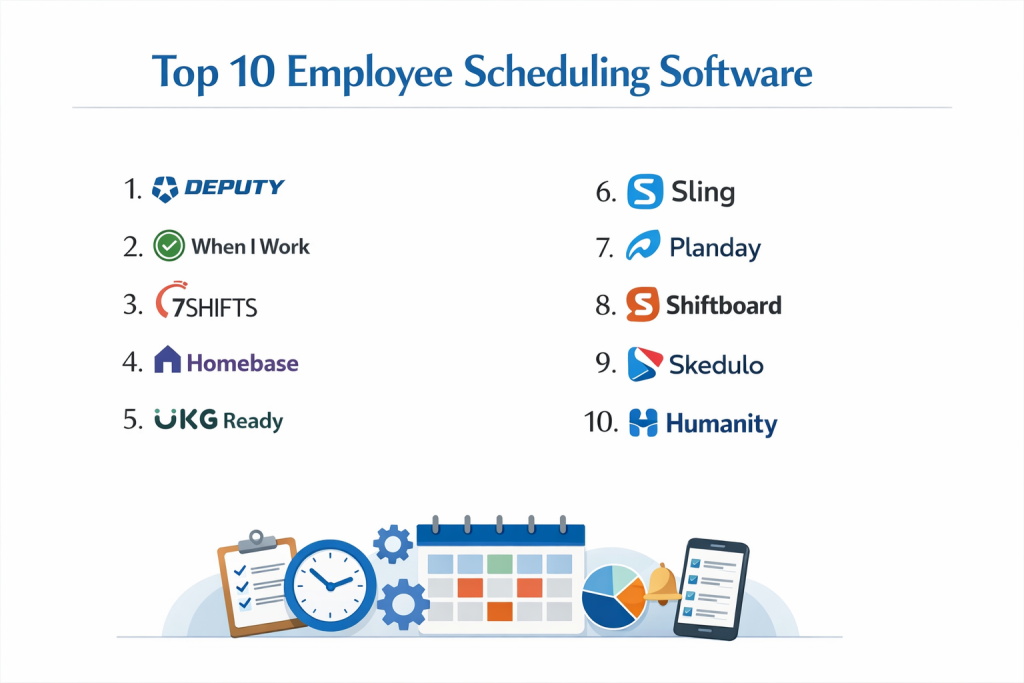 Top 10 Employee Scheduling Software

1. DEPUTY
2. When I Work
3. 7SHIFTS
4. Homebase
5. UKG Ready

6. Sling
7. Planday
8. Shiftboard
9. Skedulo
10. Humanity